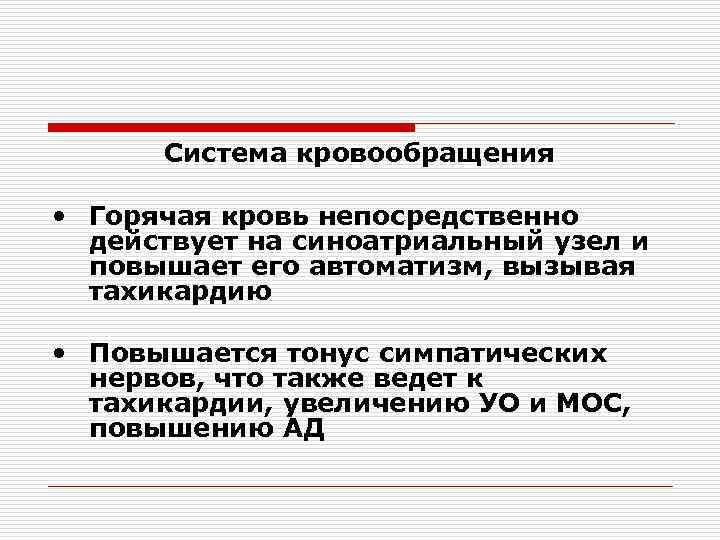 Система кровообращения

• Горячая кровь непосредственно действует на синоатриальный узел и повышает его автоматизм, вызывая тахикардию

• Повышается тонус симпатических нервов, что также ведет к тахикардии, увеличению УО и МОС, повышению АД